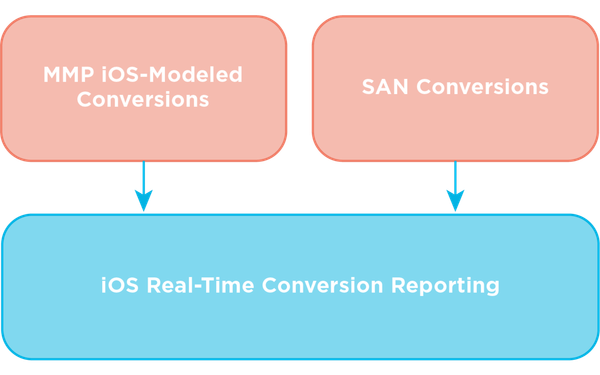 MMP iOS-Modeled Conversions

SAN Conversions

iOS Real-Time Conversion Reporting